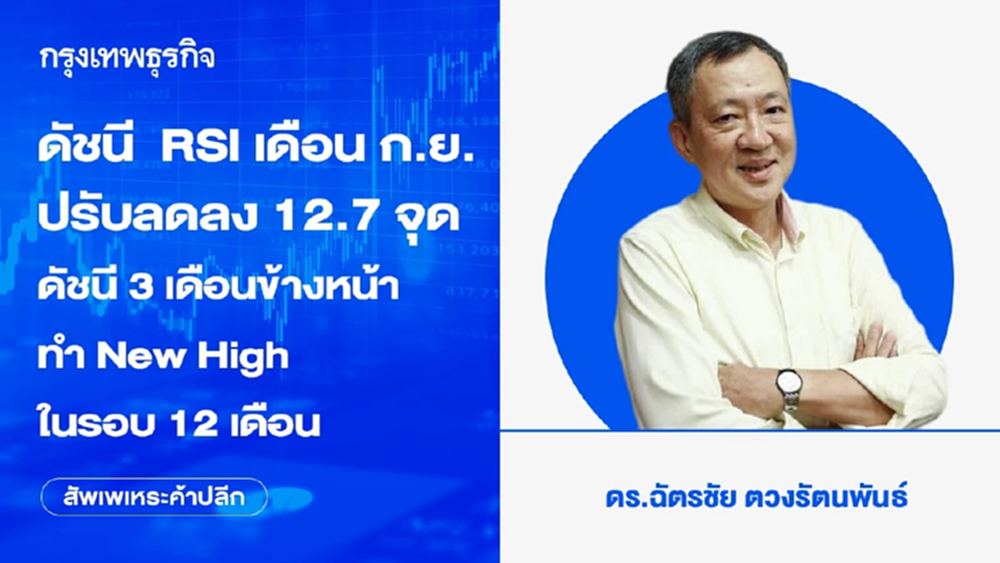 กรุงเทพธุรกิจ

ดัชนี RSI เดือน ก.ย. ปรับลดลง 12.7 จุด

ดัชนี 3 เดือนข้างหน้า ทำ New High ในรอบ 12 เดือน

สัพเพเหระค้าปลีก

ดร.ฉัตรชัย ตวงรัตนพันธ์